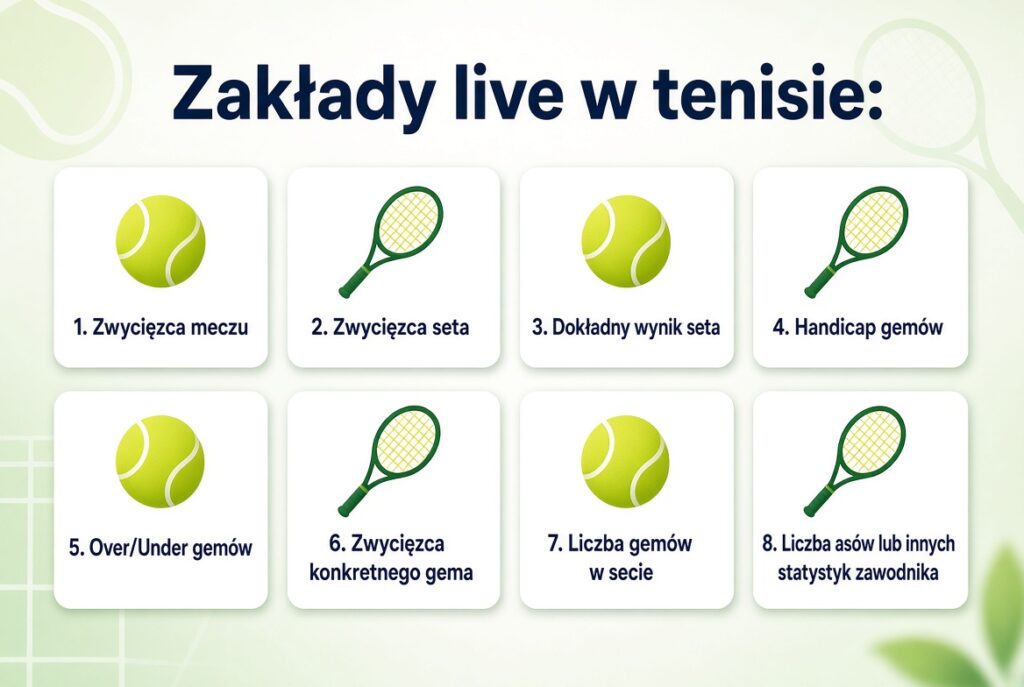 Zakłady live w tenisie:

1. Zwycięzca meczu

2. Zwycięzca seta

3. Dokładny wynik seta

4. Handicap gemów

5. Over/Under gemów

6. Zwycięzca konkretnego gema

7. Liczba gemów w secie

8. Liczba asów lub innych statystyk zawodnika